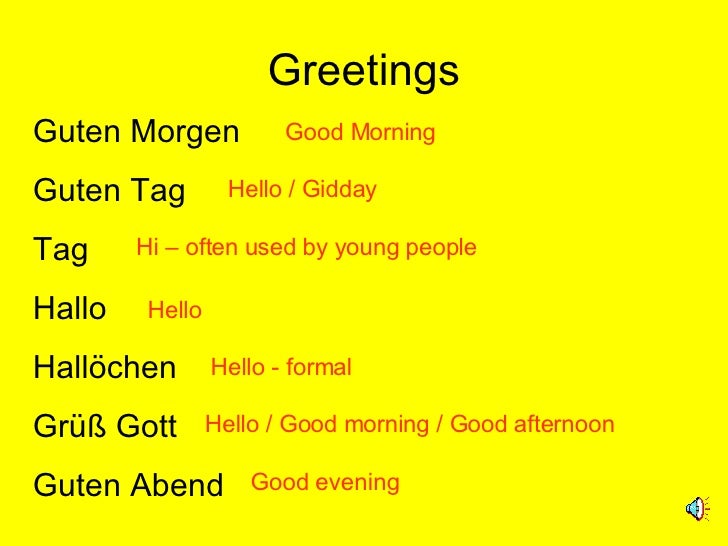 Greetings

Guten Morgen Good Morning

Guten Tag Hello / Gidday

Tag Hi – often used by young people

Hallo Hello

Hallöchen Hello - formal

Grüß Gott Hello / Good morning / Good afternoon

Guten Abend Good evening